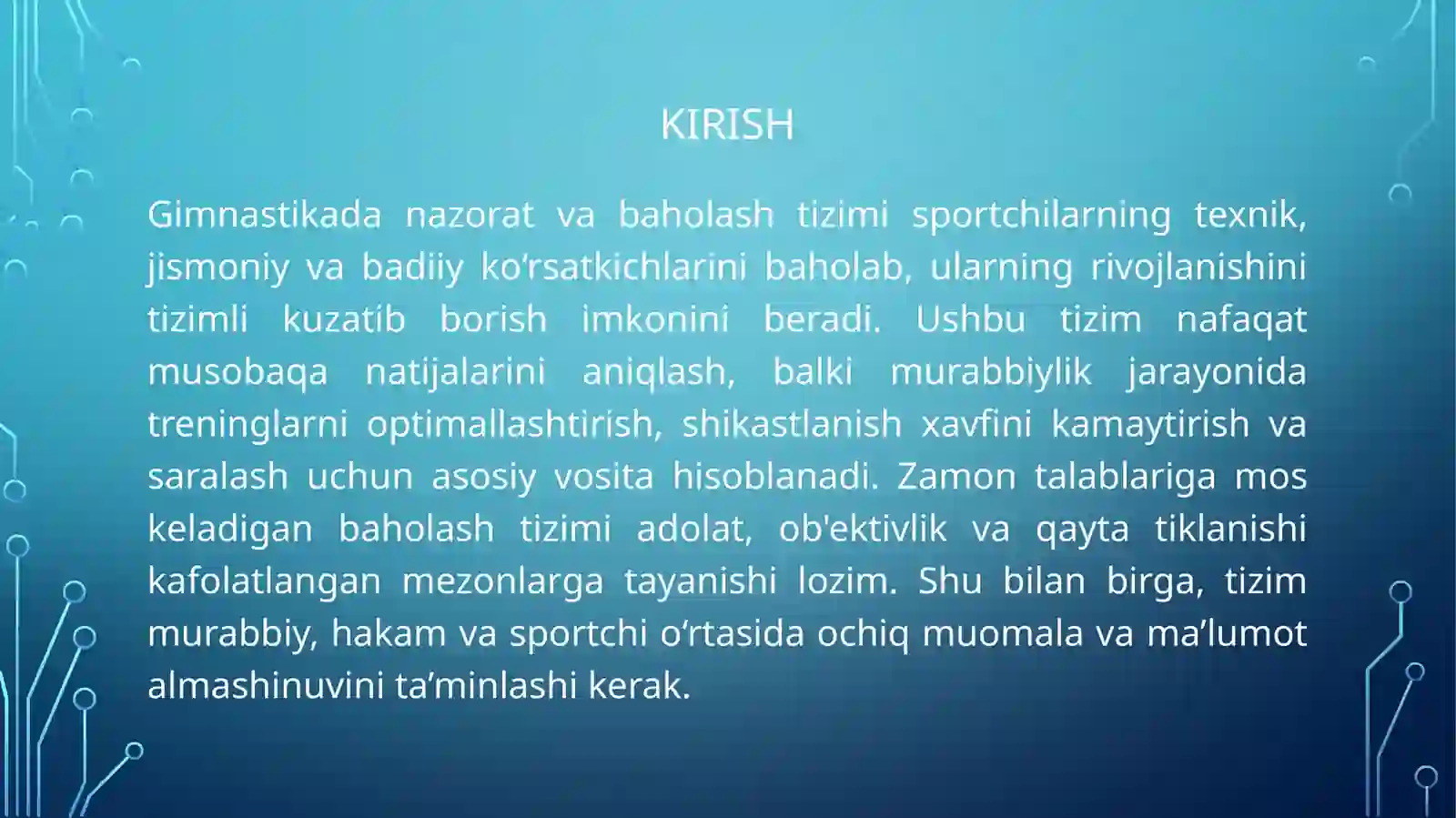 KIRISH

Gimnastikada nazorat va baholash tizimi sportchilarning texnik, jismoniy va badiiy ko‘rsatkichlarini baholab, ularning rivojlanishini tizimli kuzatib borish imkonini beradi. Ushbu tizim nafaqat musobaqa natijalarini aniqlash, balki murabbiylik jarayonida treninglarni optimallashtirish, shikastlanish xavfini kamaytirish va saralash uchun asosiy vosita hisoblanadi. Zamon talablariga mos keladigan baholash tizimi adolat, ob'ektivlik va qayta tiklanishi kafolatlangan mezonlarga tayanishi lozim. Shu bilan birga, tizim murabbiy, hakam va sportchi o‘rtasida ochiq muomala va ma’lumot almashinuvini ta’minlashi kerak.